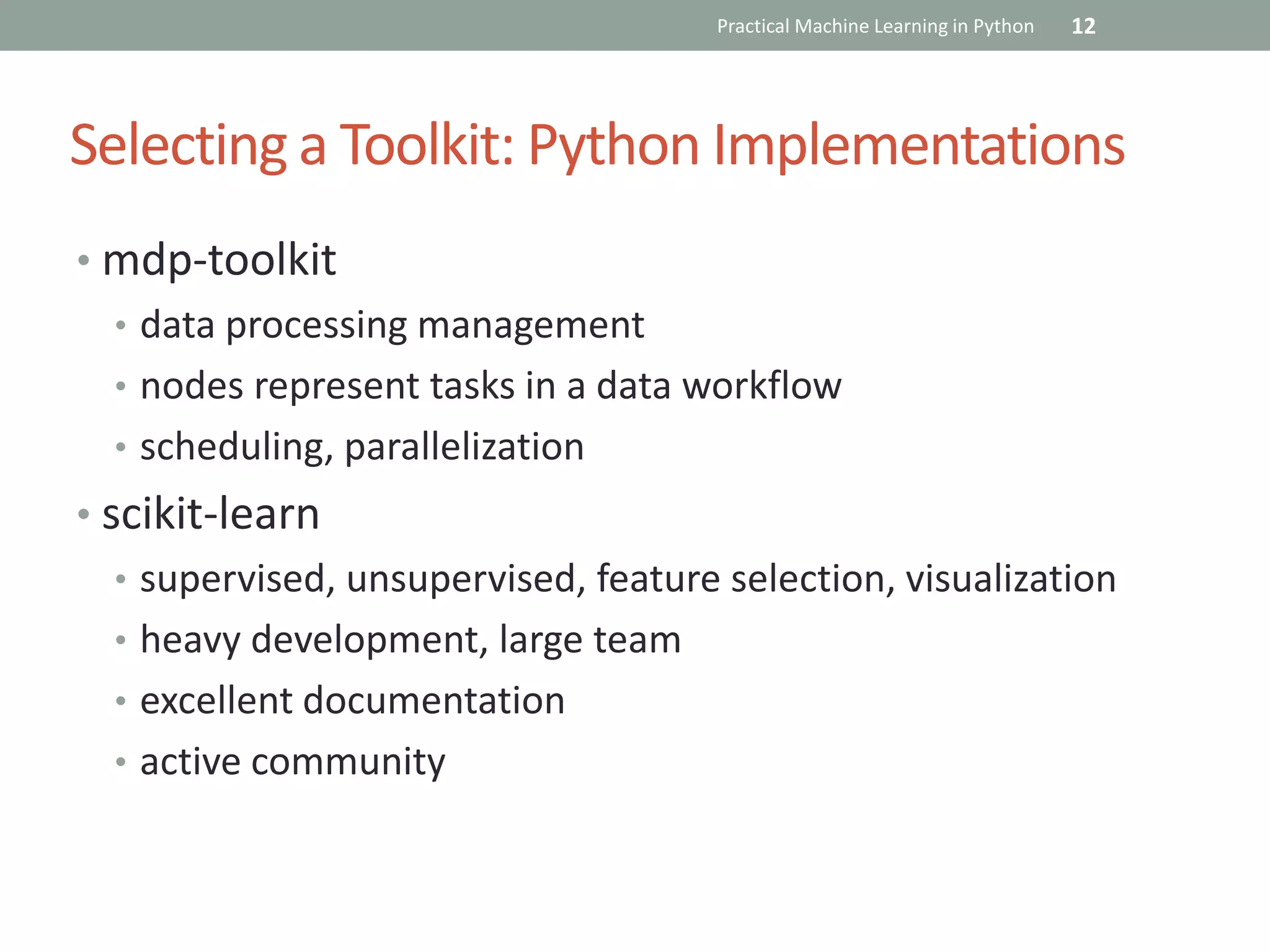 Practical Machine Learning in Python 12

Selecting a Toolkit: Python Implementations

• mdp-toolkit
  • data processing management
  • nodes represent tasks in a data workflow
  • scheduling, parallelization
• scikit-learn
  • supervised, unsupervised, feature selection, visualization
  • heavy development, large team
  • excellent documentation
  • active community